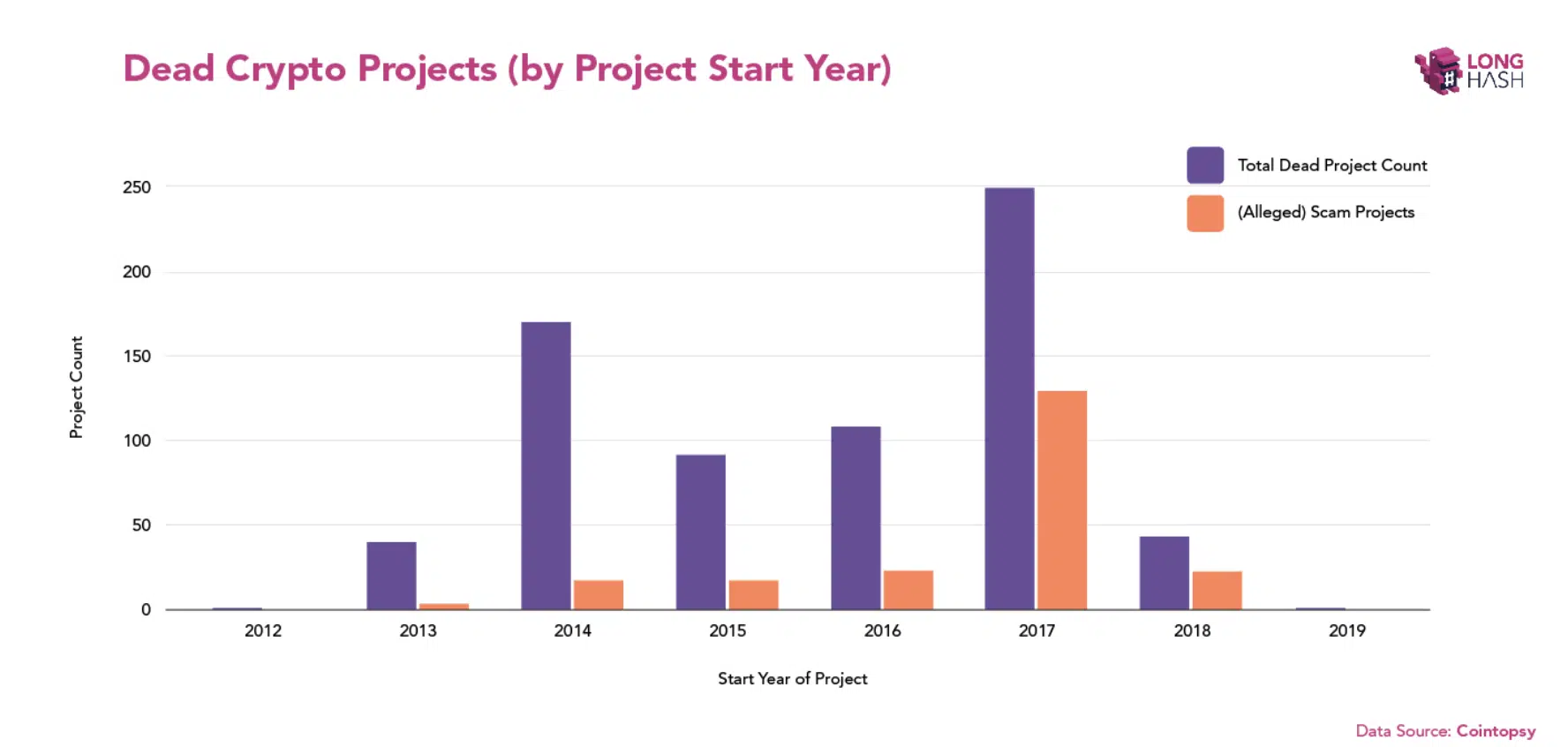 Dead Crypto Projects (by Project Start Year)

LONG HASH

Total Dead Project Count
(Alleged) Scam Projects

Project Count

250
200
150
100
50
0

2012 2013 2014 2015 2016 2017 2018 2019

Start Year of Project

Data Source: Cointopsy